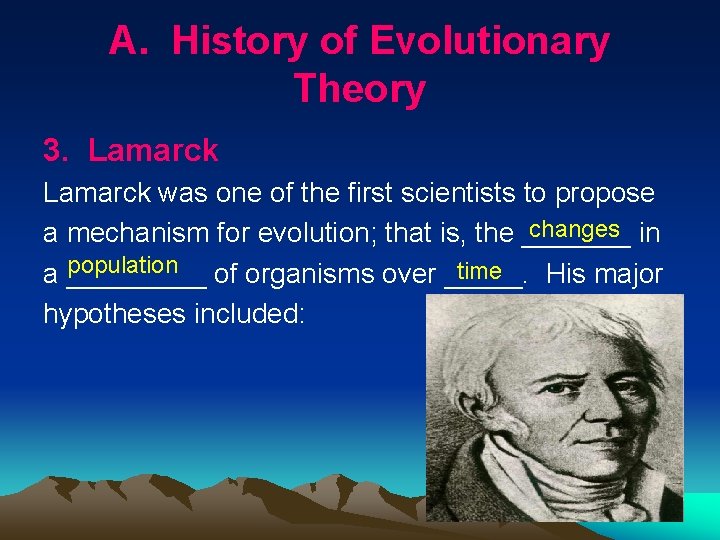 A. History of Evolutionary Theory

3. Lamarck

Lamarck was one of the first scientists to propose a mechanism for evolution; that is, the changes in a population of organisms over time. His major hypotheses included: